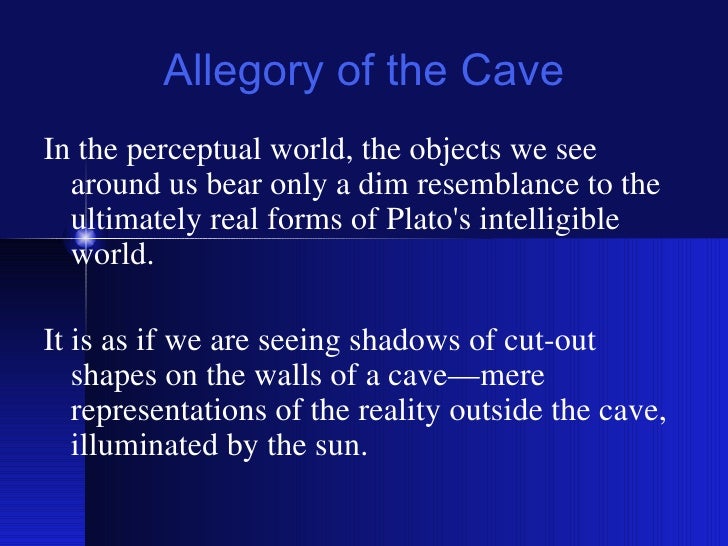 Allegory of the Cave

In the perceptual world, the objects we see around us bear only a dim resemblance to the ultimately real forms of Plato's intelligible world.

It is as if we are seeing shadows of cut-out shapes on the walls of a cave—mere representations of the reality outside the cave, illuminated by the sun.